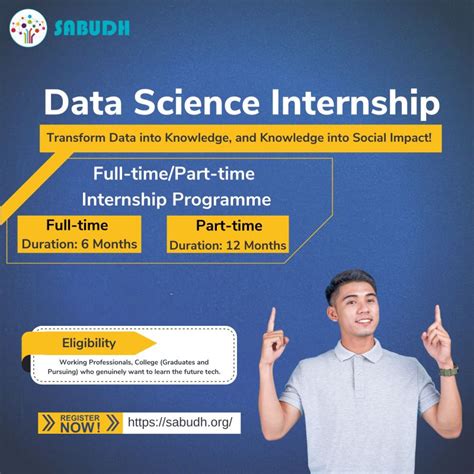 SABUDH

Data Science Internship

Transform Data into Knowledge, and Knowledge into Social Impact!

Full-time/Part-time Internship Programme

Full-time
Duration: 6 Months

Part-time
Duration: 12 Months

Eligibility

Working Professionals, College (Graduates and Pursuing) who genuinely want to learn the future tech.

REGISTER NOW!

https://sabudh.org/